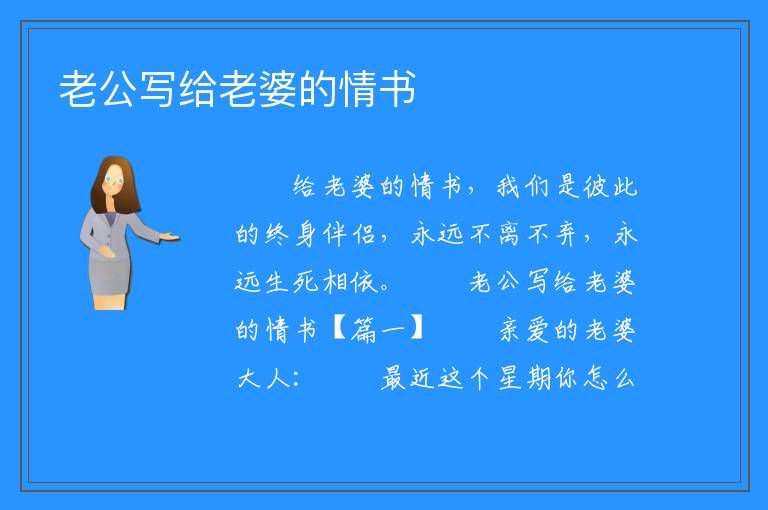 老公写给老婆的情书

给老婆的情书，我们是彼此的终身伴侣，永远不离不弃，永远生死相依。　　老公写给老婆的情书【篇一】　　亲爱的老婆大人：　　最近这个星期你怎么